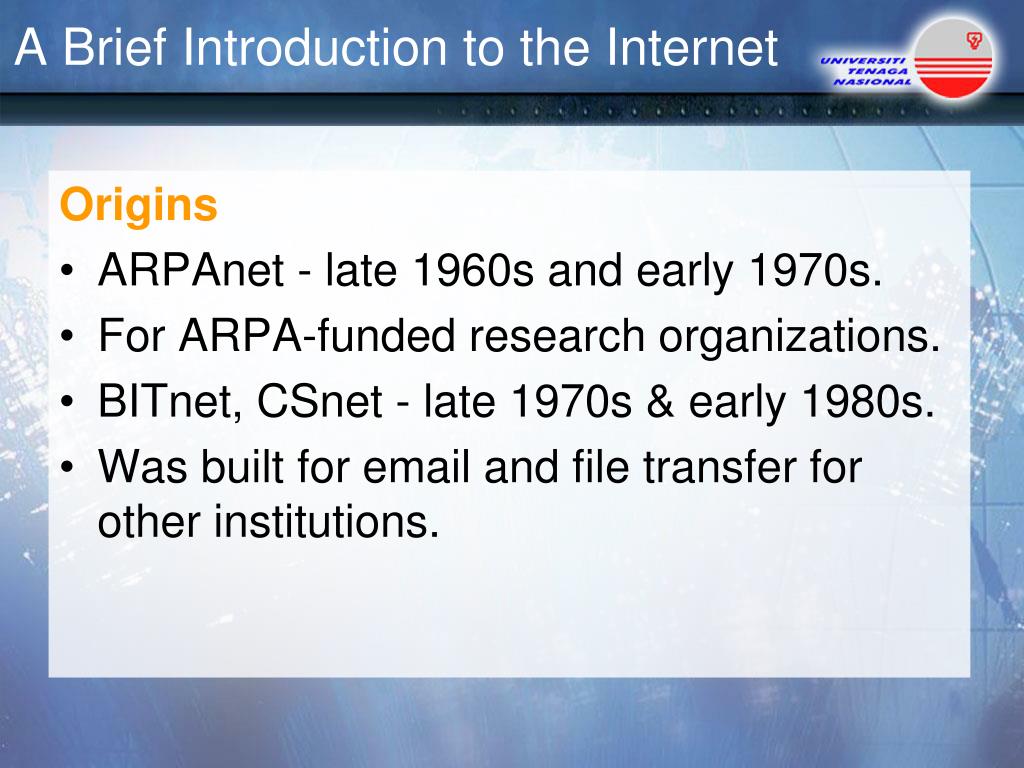 A Brief Introduction to the Internet

UNIVERSITI TENAGA NASIONAL

Origins
• ARPAnet - late 1960s and early 1970s.
• For ARPA-funded research organizations.
• BITnet, CSnet - late 1970s & early 1980s.
• Was built for email and file transfer for other institutions.